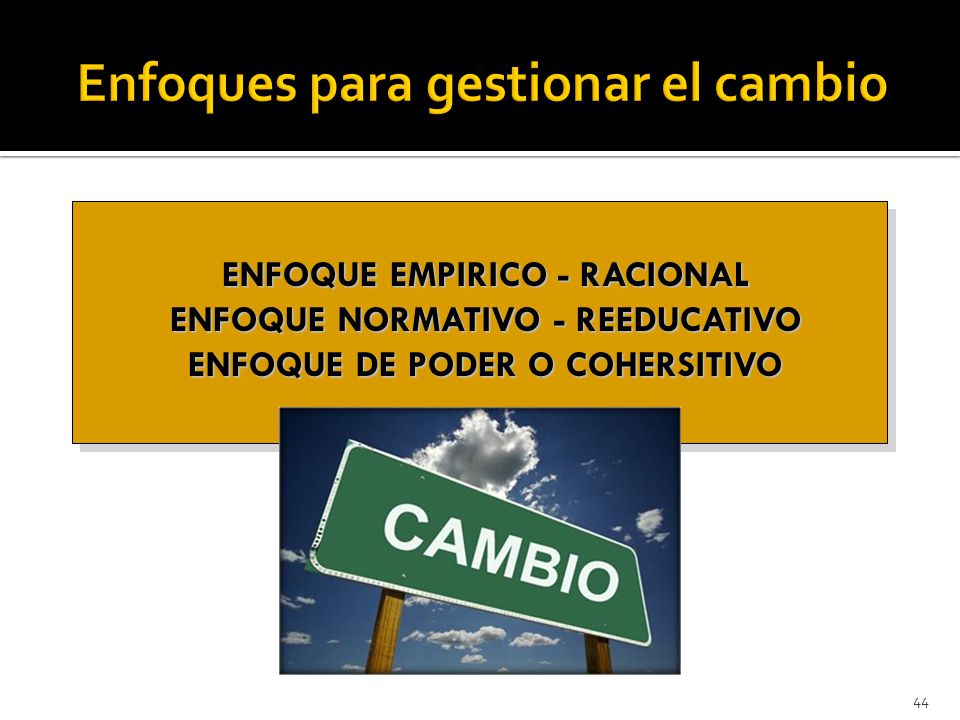 Enfoques para gestionar el cambio

ENFOQUE EMPIRICO - RACIONAL
ENFOQUE NORMATIVO - REEDUCATIVO
ENFOQUE DE PODER O COHERSITIVO

CAMBIO

44